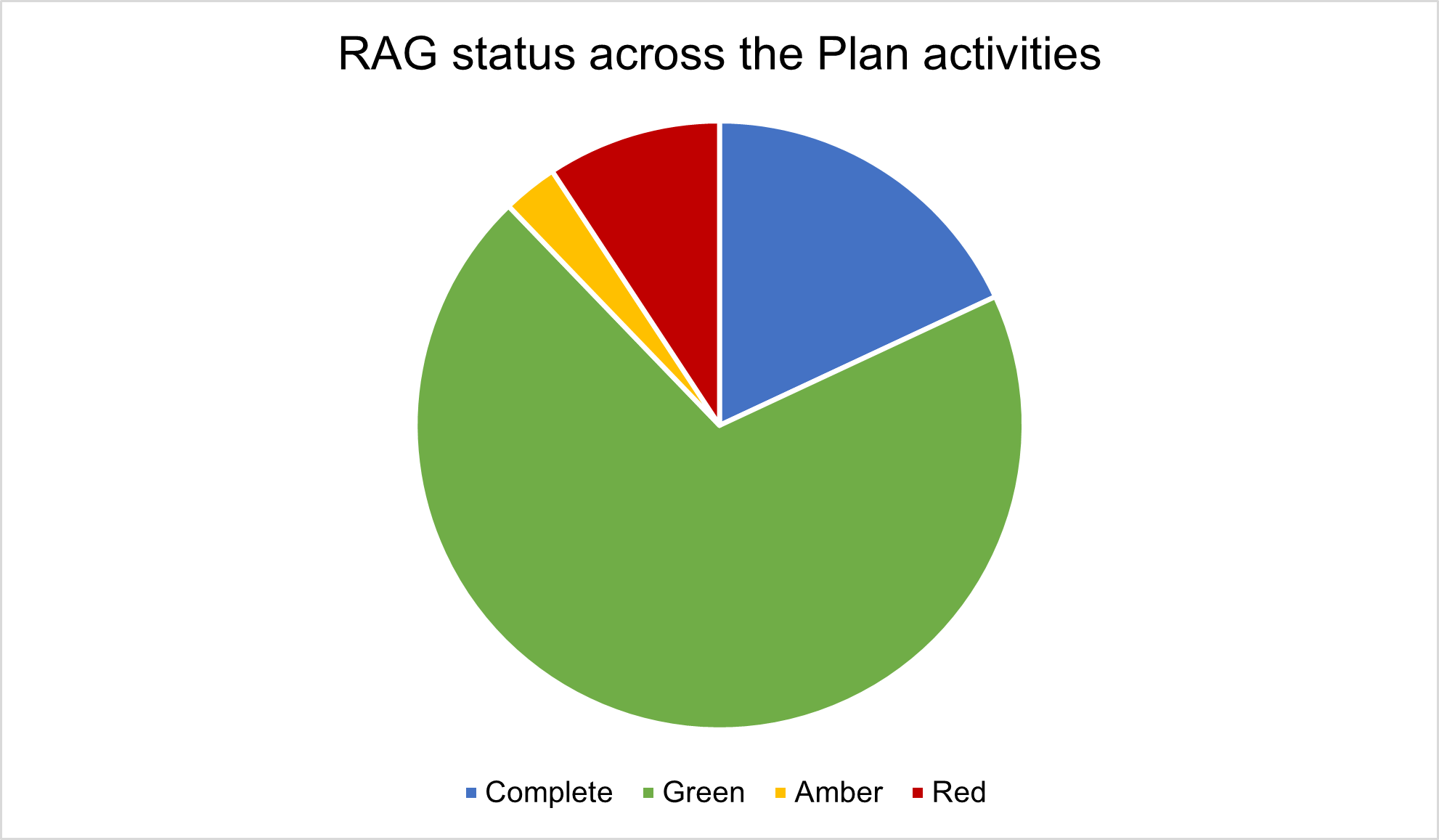 RAG status across the Plan activities

Complete Green Amber Red